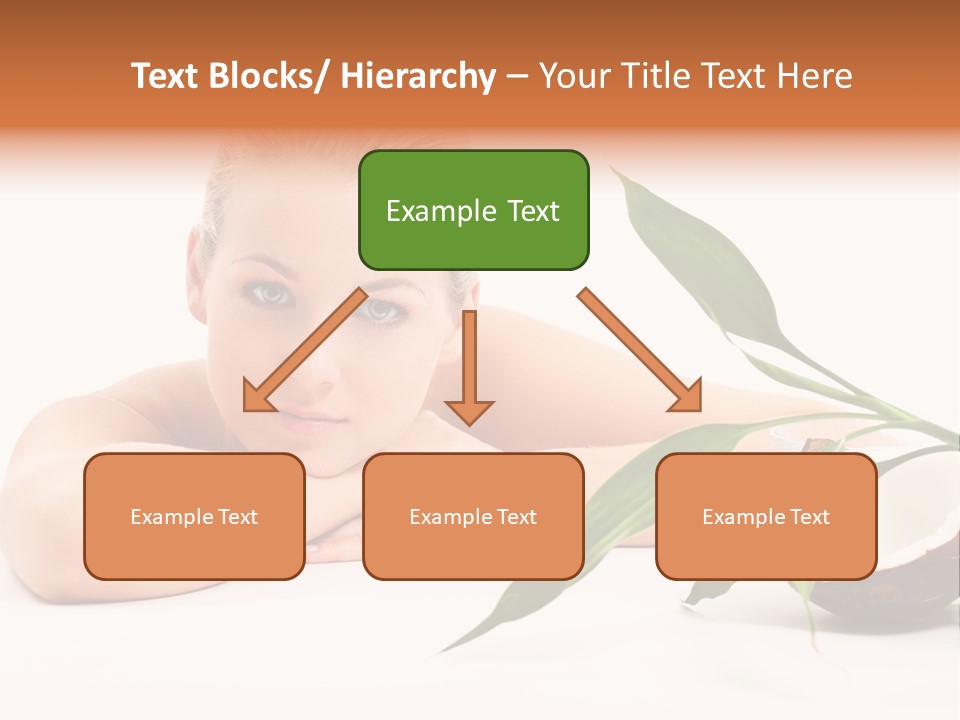 Text Blocks/ Hierarchy – Your Title Text Here

Example Text

Example Text

Example Text

Example Text